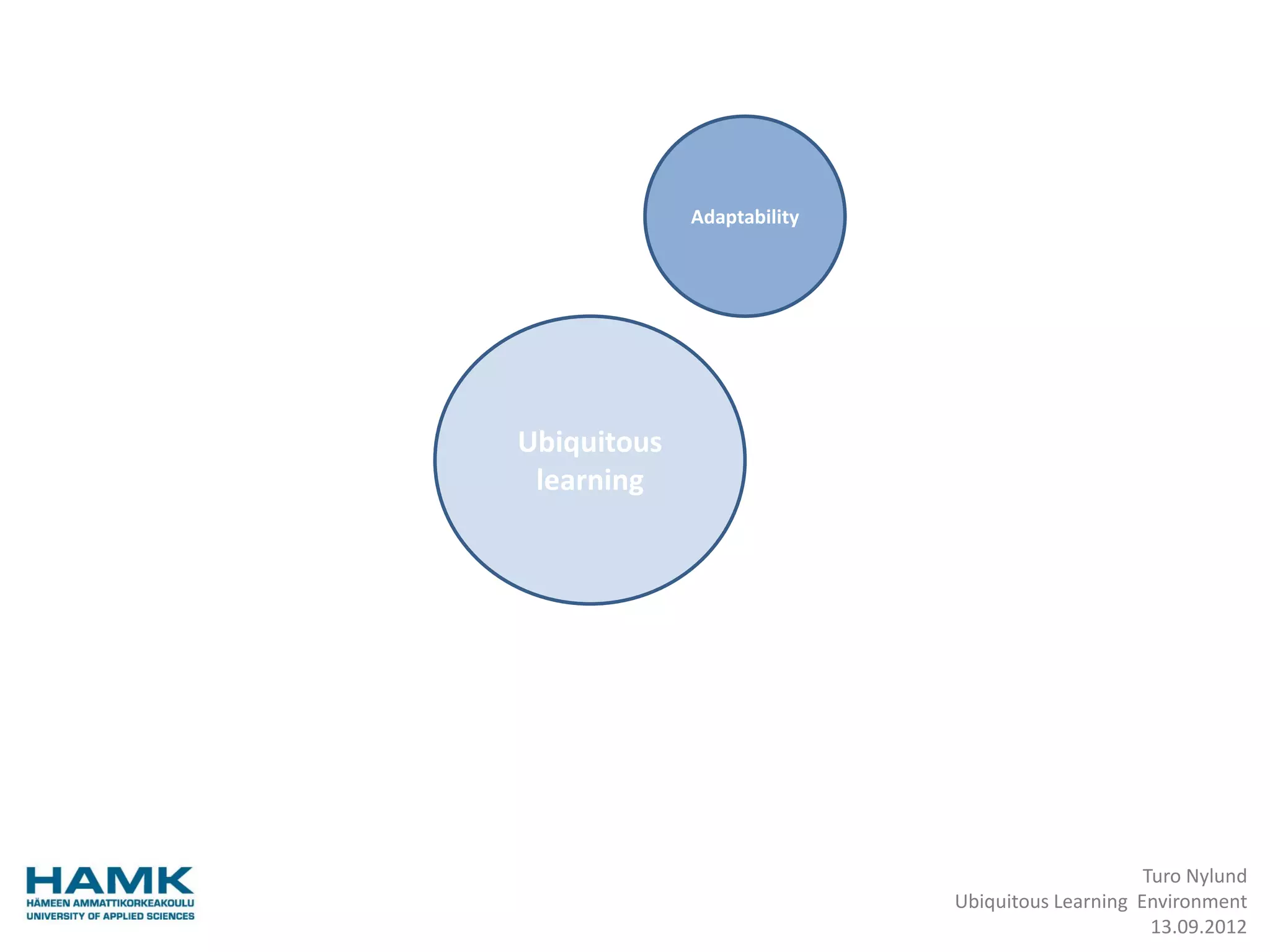 Adaptability

Ubiquitous learning

HAMK
HÄMEEN AMMATTIKORKEAKOULU
UNIVERSITY OF APPLIED SCIENCES

Turo Nylund
Ubiquitous Learning Environment
13.09.2012